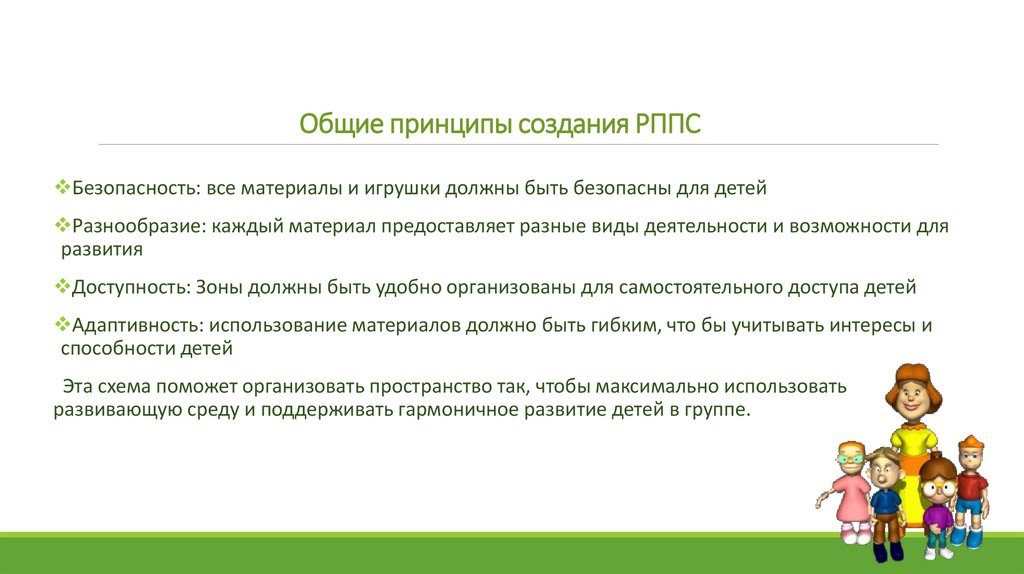 Общие принципы создания РППС

❖Безопасность: все материалы и игрушки должны быть безопасны для детей

❖Разнообразие: каждый материал предоставляет разные виды деятельности и возможности для развития

❖Доступность: Зоны должны быть удобно организованы для самостоятельного доступа детей

❖Адаптивность: использование материалов должно быть гибким, что бы учитывать интересы и способности детей

Эта схема поможет организовать пространство так, чтобы максимально использовать развивающую среду и поддерживать гармоничное развитие детей в группе.